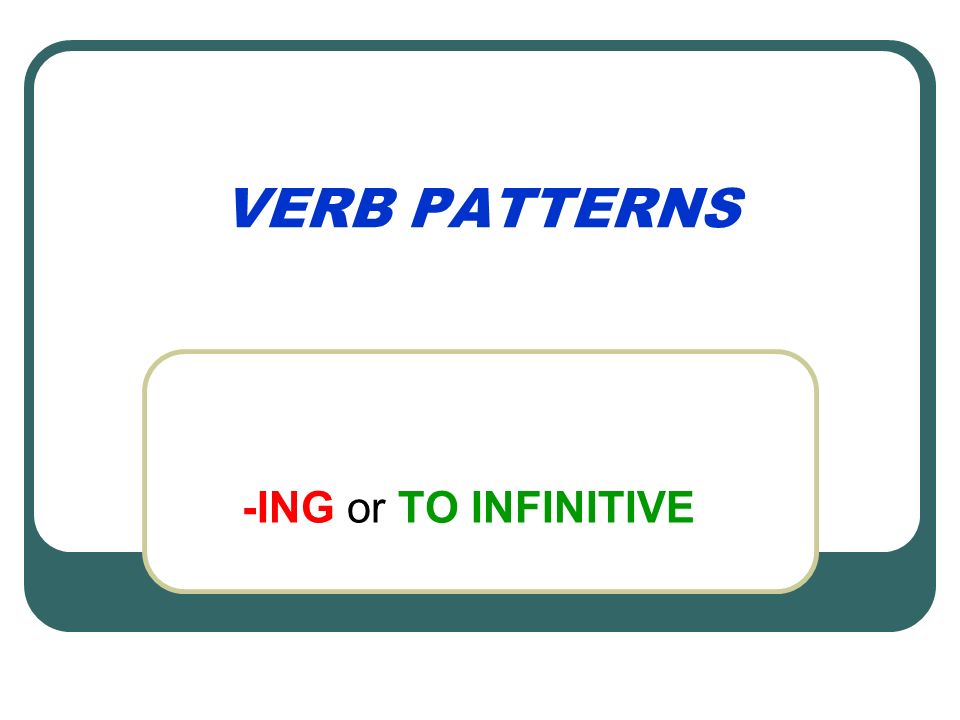 VERB PATTERNS

-ING or TO INFINITIVE